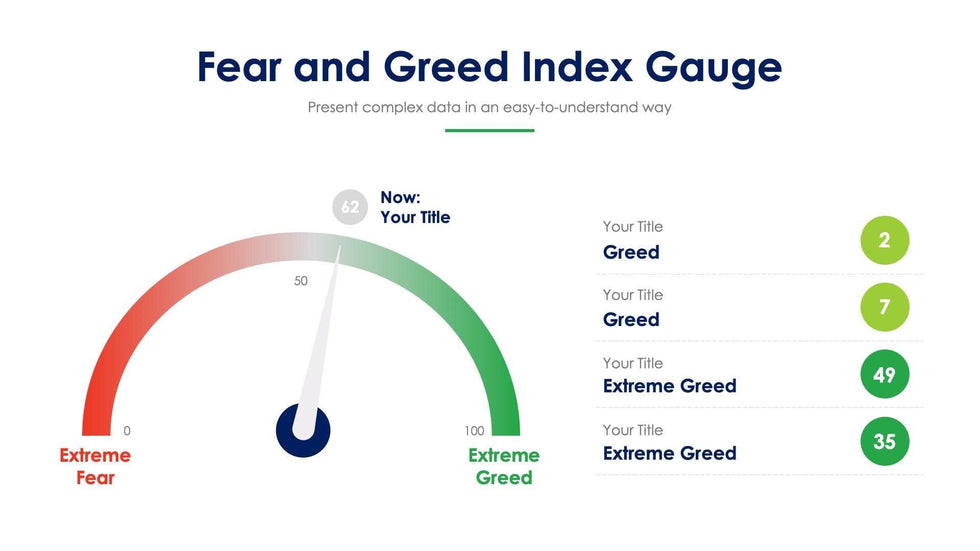 Fear and Greed Index Gauge

Present complex data in an easy-to-understand way

62 Now: Your Title

50

0

100

Extreme Fear

Extreme Greed

Your Title
Greed
2

Your Title
Greed
7

Your Title
Extreme Greed
49

Your Title
Extreme Greed
35